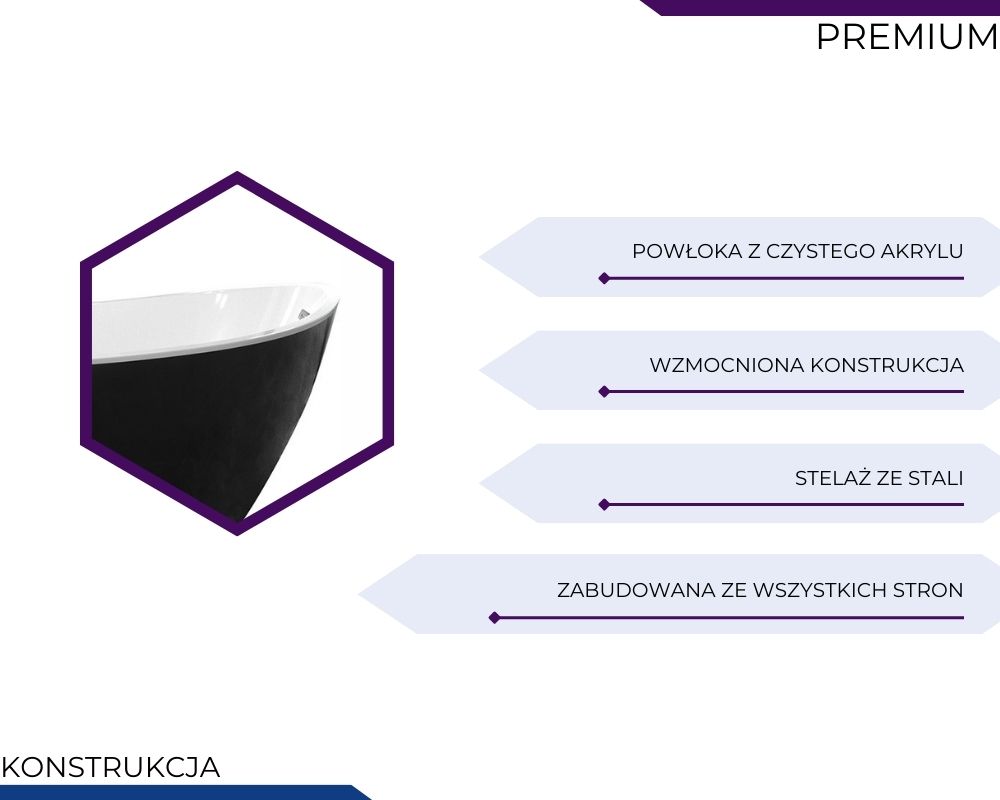 PREMIUM

POWŁOKA Z CZYSTEGO AKRYLU

WZMOCNIONA KONSTRUKCJA

STELAŻ ZE STALI

ZABUDOWANA ZE WSZYSTKICH STRON

KONSTRUKCJA